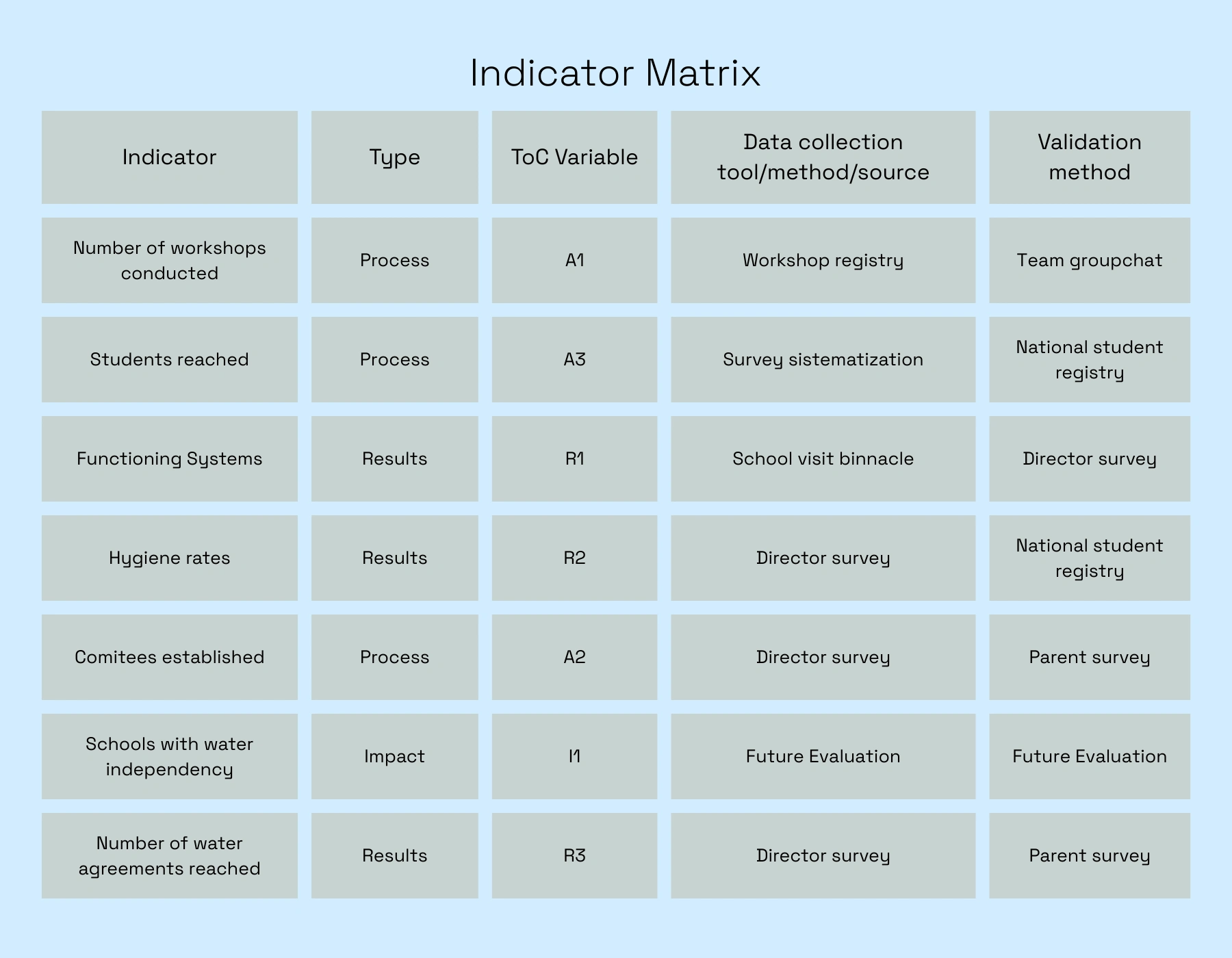 Indicator Matrix

| Indicator | Type | ToC Variable | Data collection tool/method/source | Validation method |
|---|---|---|---|---|
| Number of workshops conducted | Process | A1 | Workshop registry | Team groupchat |
| Students reached | Process | A3 | Survey sistematization | National student registry |
| Functioning Systems | Results | R1 | School visit binnacle | Director survey |
| Hygiene rates | Results | R2 | Director survey | National student registry |
| Comitees established | Process | A2 | Director survey | Parent survey |
| Schools with water independency | Impact | I1 | Future Evaluation | Future Evaluation |
| Number of water agreements reached | Results | R3 | Director survey | Parent survey |